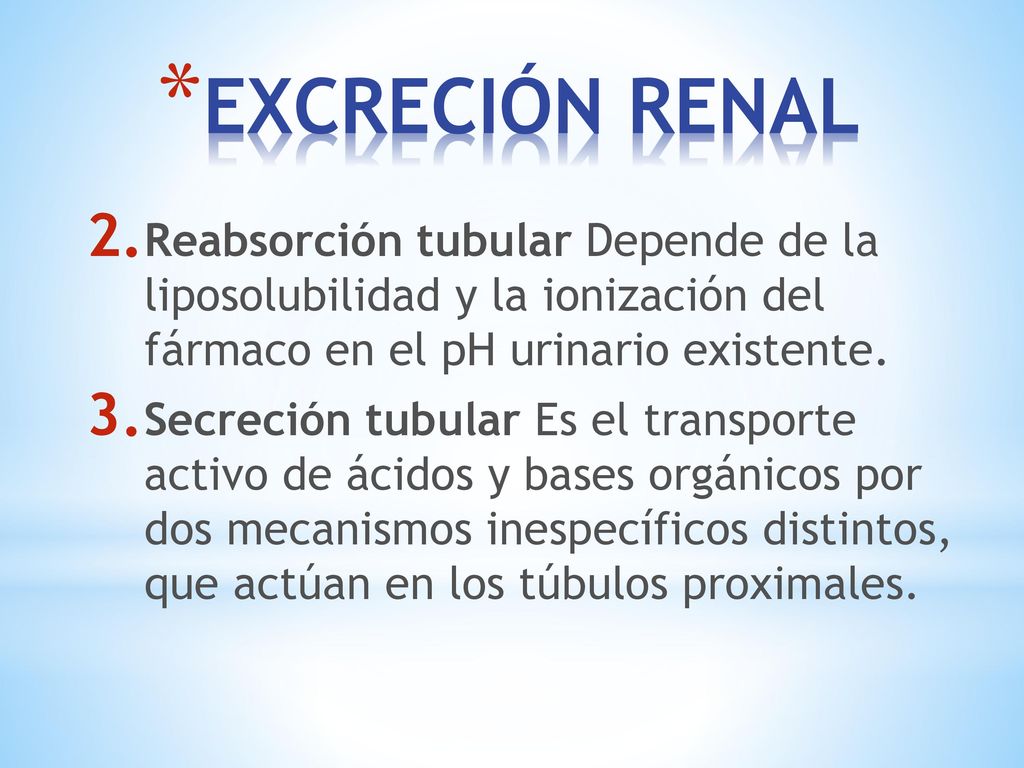 *EXCRECIÓN RENAL

2. Reabsorción tubular Depende de la liposolubilidad y la ionización del fármaco en el pH urinario existente.

3. Secreción tubular Es el transporte activo de ácidos y bases orgánicos por dos mecanismos inespecíficos distintos, que actúan en los túbulos proximales.